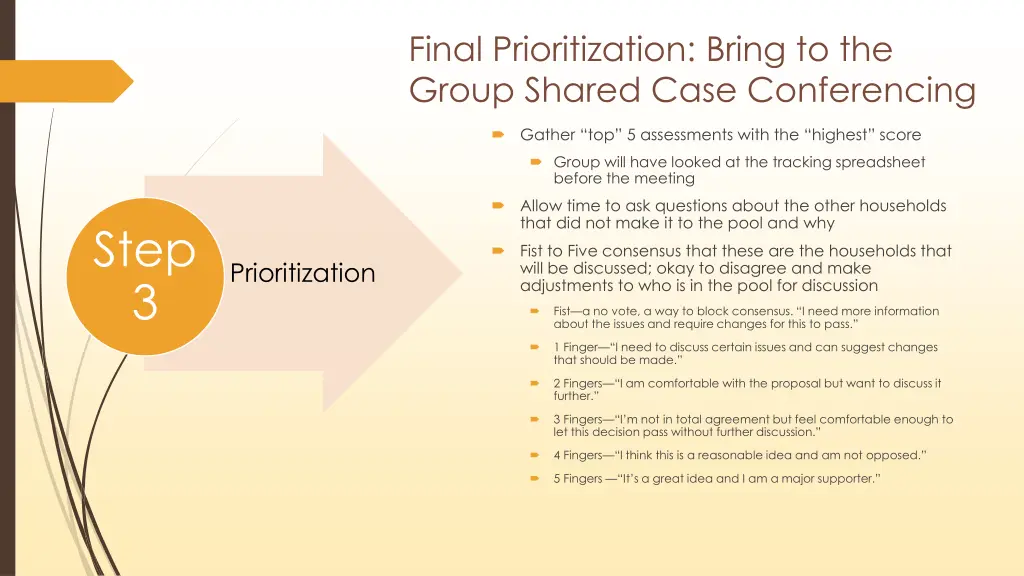 Final Prioritization: Bring to the Group Shared Case Conferencing

Step 3

Prioritization

Gather “top” 5 assessments with the “highest” score

Group will have looked at the tracking spreadsheet before the meeting

Allow time to ask questions about the other households that did not make it to the pool and why

Fist to Five consensus that these are the households that will be discussed; okay to disagree and make adjustments to who is in the pool for discussion

Fist—a no vote, a way to block consensus. “I need more information about the issues and require changes for this to pass.”

1 Finger—“I need to discuss certain issues and can suggest changes that should be made.”

2 Fingers—“I am comfortable with the proposal but want to discuss it further.”

3 Fingers—“I’m not in total agreement but feel comfortable enough to let this decision pass without further discussion.”

4 Fingers—“I think this is a reasonable idea and am not opposed.”

5 Fingers —“It’s a great idea and I am a major supporter.”